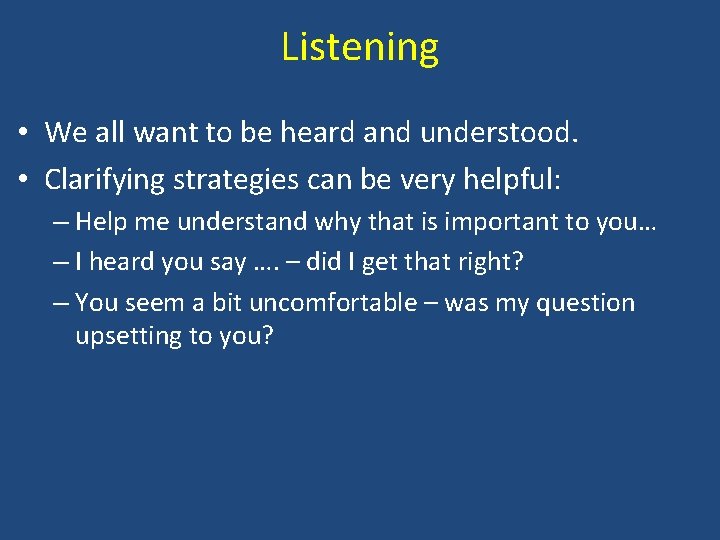 Listening

• We all want to be heard and understood.
• Clarifying strategies can be very helpful:
– Help me understand why that is important to you…
– I heard you say …. – did I get that right?
– You seem a bit uncomfortable – was my question upsetting to you?